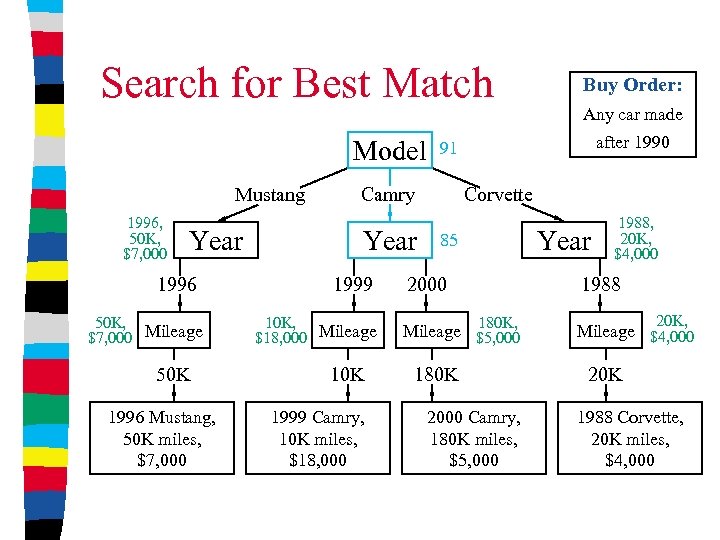 Search for Best Match

Buy Order:
Any car made after 1990

Model 91

Mustang Camry Corvette

1996, 50K, \$7,000 Year

Year 85

Year 1988, 20K, \$4,000

1996 1999 2000 1988

50K, \$7,000 Mileage

10K, \$18,000 Mileage

Mileage 180K, \$5,000

Mileage 20K, \$4,000

50K 10K 180K 20K

1996 Mustang, 50K miles, \$7,000

1999 Camry, 10K miles, \$18,000

2000 Camry, 180K miles, \$5,000

1988 Corvette, 20K miles, \$4,000